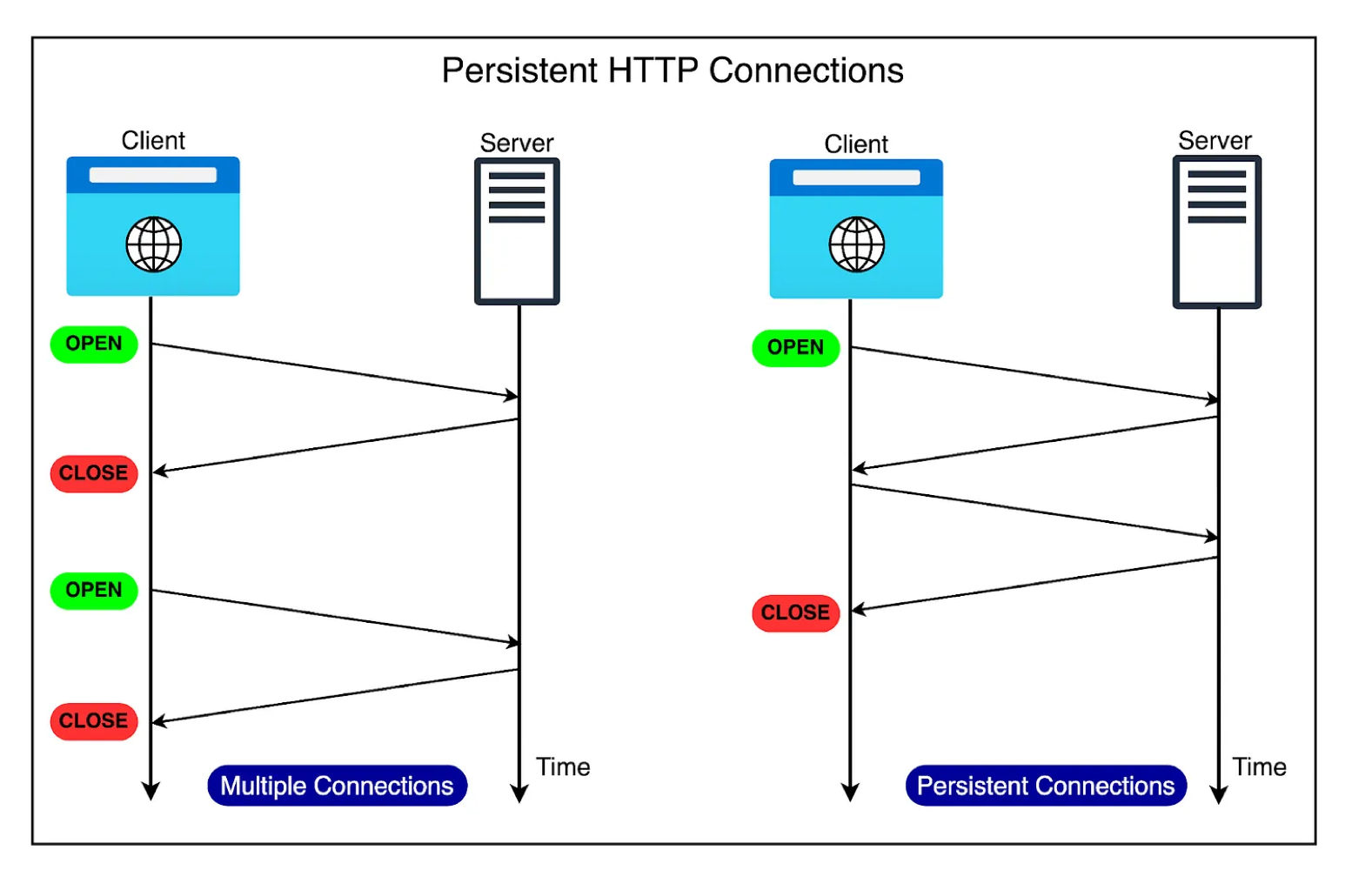 Persistent HTTP Connections

Client

Server

OPEN

CLOSE

OPEN

CLOSE

Multiple Connections

Time

Client

Server

OPEN

CLOSE

Persistent Connections

Time